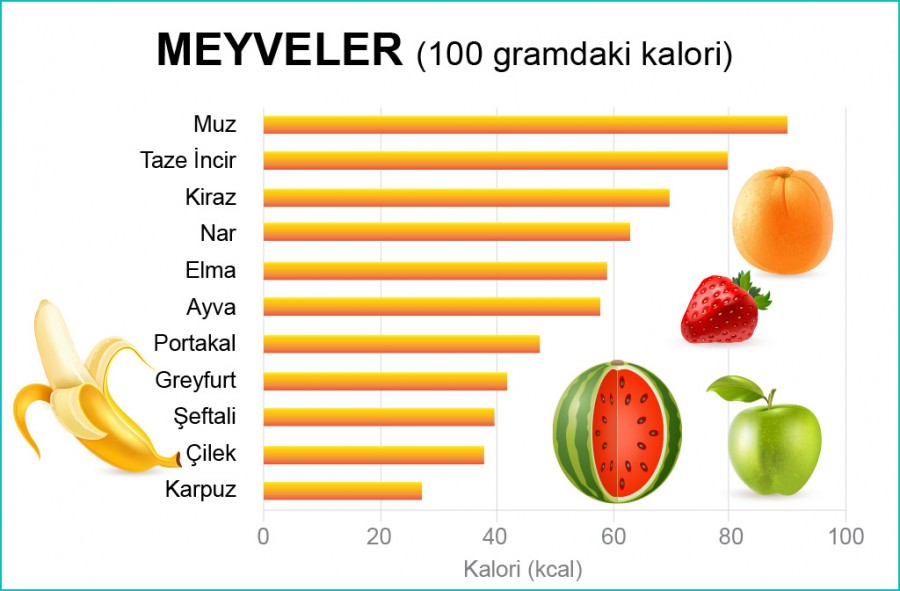 MEYVELER (100 gramdaki kalori)

Muz
Taze İncir
Kiraz
Nar
Elma
Ayva
Portakal
Greyfurt
Şeftali
Çilek
Karpuz

0 20 40 60 80 100

Kalori (kcal)